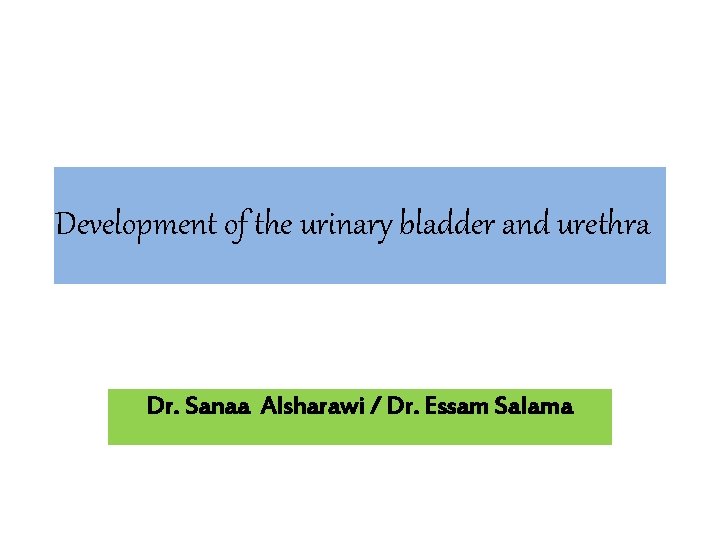 Development of the urinary bladder and urethra

Dr. Sanaa Alsharawi / Dr. Essam Salama